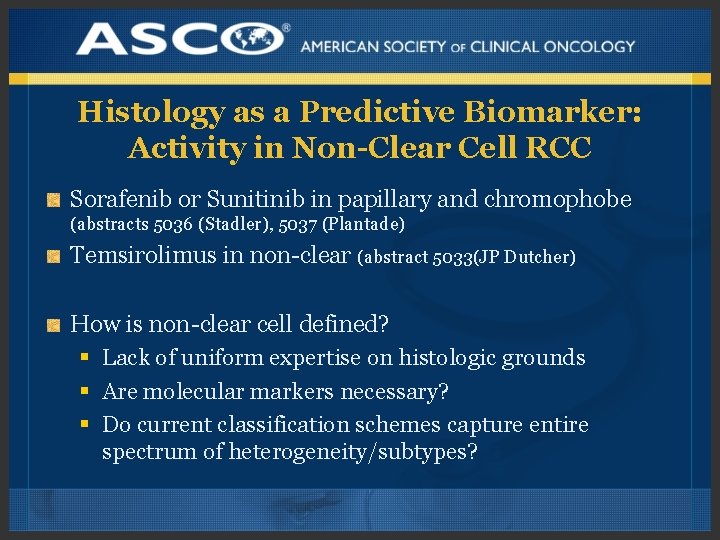 ASCO® AMERICAN SOCIETY OF CLINICAL ONCOLOGY

Histology as a Predictive Biomarker: Activity in Non-Clear Cell RCC

Sorafenib or Sunitinib in papillary and chromophobe (abstracts 5036 (Stadler), 5037 (Plantade)

Temsirolimus in non-clear (abstract 5033(JP Dutcher)

How is non-clear cell defined?

Lack of uniform expertise on histologic grounds

Are molecular markers necessary?

Do current classification schemes capture entire spectrum of heterogeneity/subtypes?